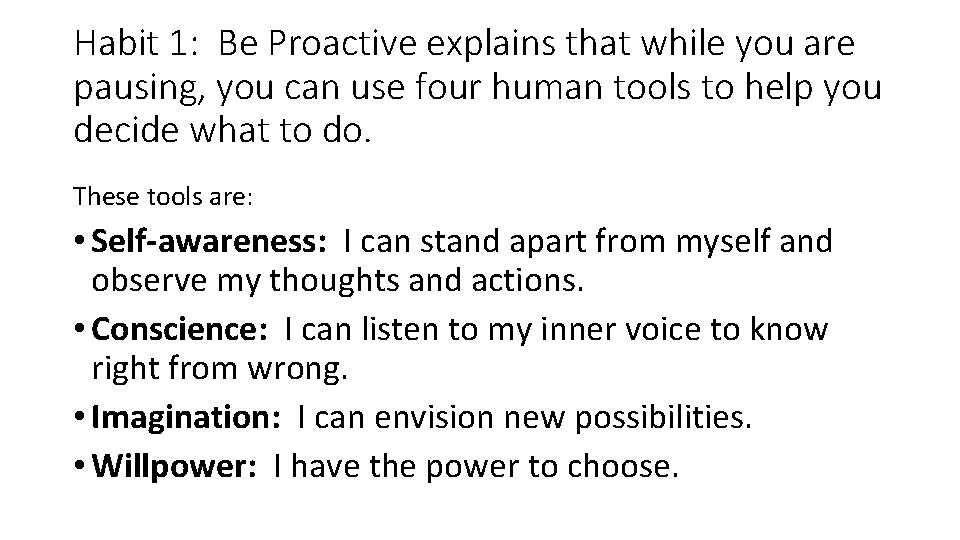 Habit 1: Be Proactive explains that while you are pausing, you can use four human tools to help you decide what to do.

These tools are:

• Self-awareness: I can stand apart from myself and observe my thoughts and actions.

• Conscience: I can listen to my inner voice to know right from wrong.

• Imagination: I can envision new possibilities.

• Willpower: I have the power to choose.